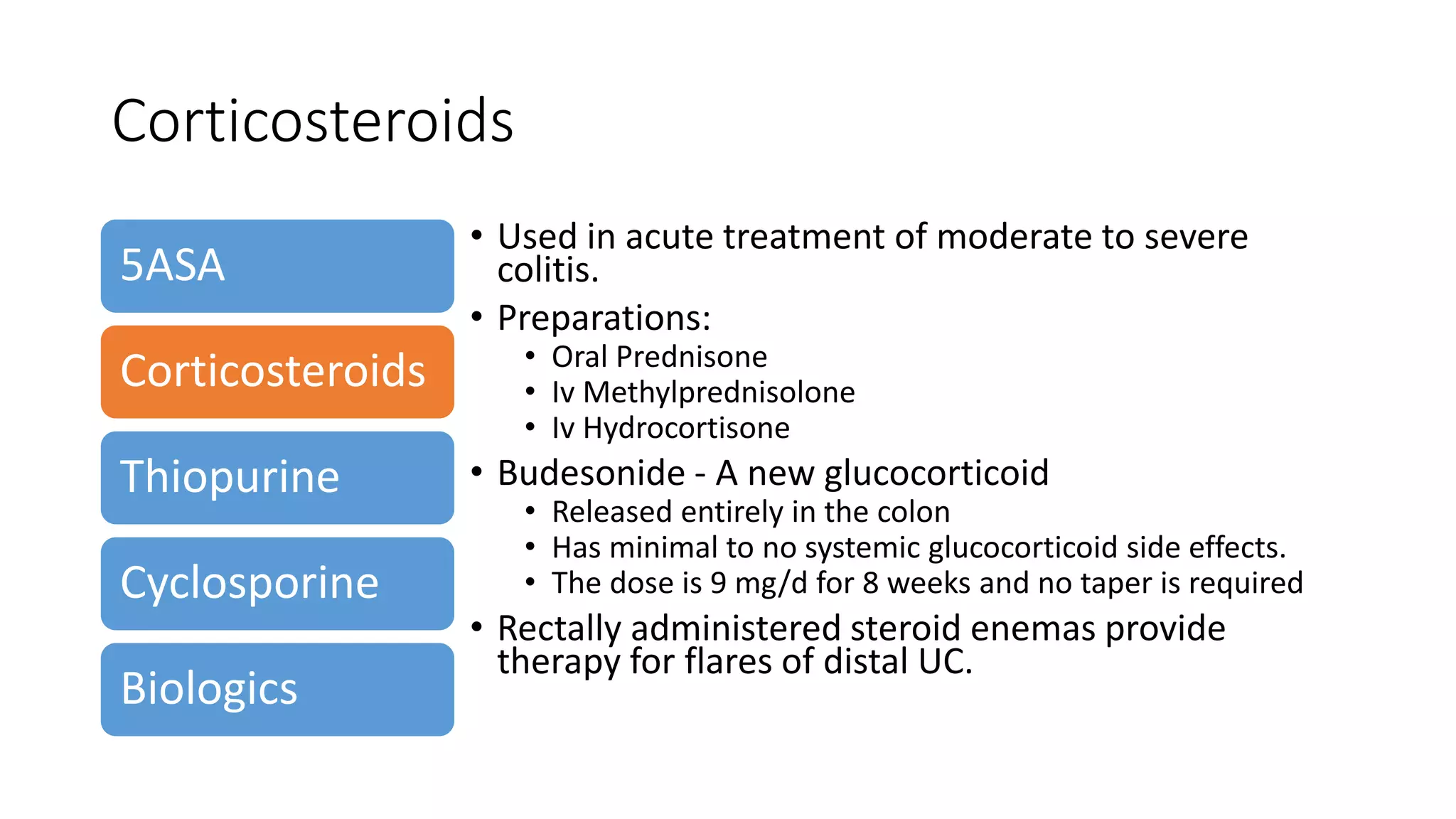 Corticosteroids

5ASA

Corticosteroids

Thiopurine

Cyclosporine

Biologics

• Used in acute treatment of moderate to severe colitis.
• Preparations:
  • Oral Prednisone
  • Iv Methylprednisolone
  • Iv Hydrocortisone
• Budesonide - A new glucocorticoid
  • Released entirely in the colon
  • Has minimal to no systemic glucocorticoid side effects.
  • The dose is 9 mg/d for 8 weeks and no taper is required
• Rectally administered steroid enemas provide therapy for flares of distal UC.